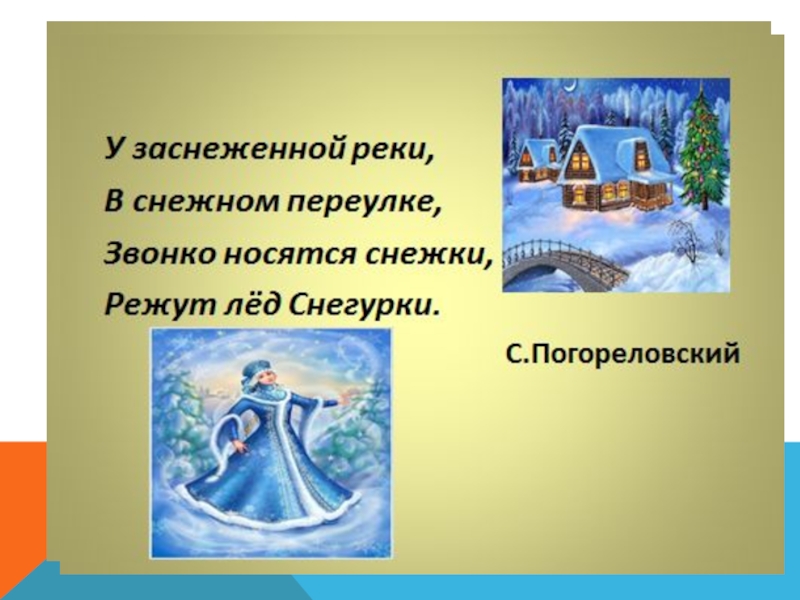 У заснеженной реки,
В снежном переулке,
Звонко носятся снежки,
Режут лёд Снегурки.

С.Погореловский